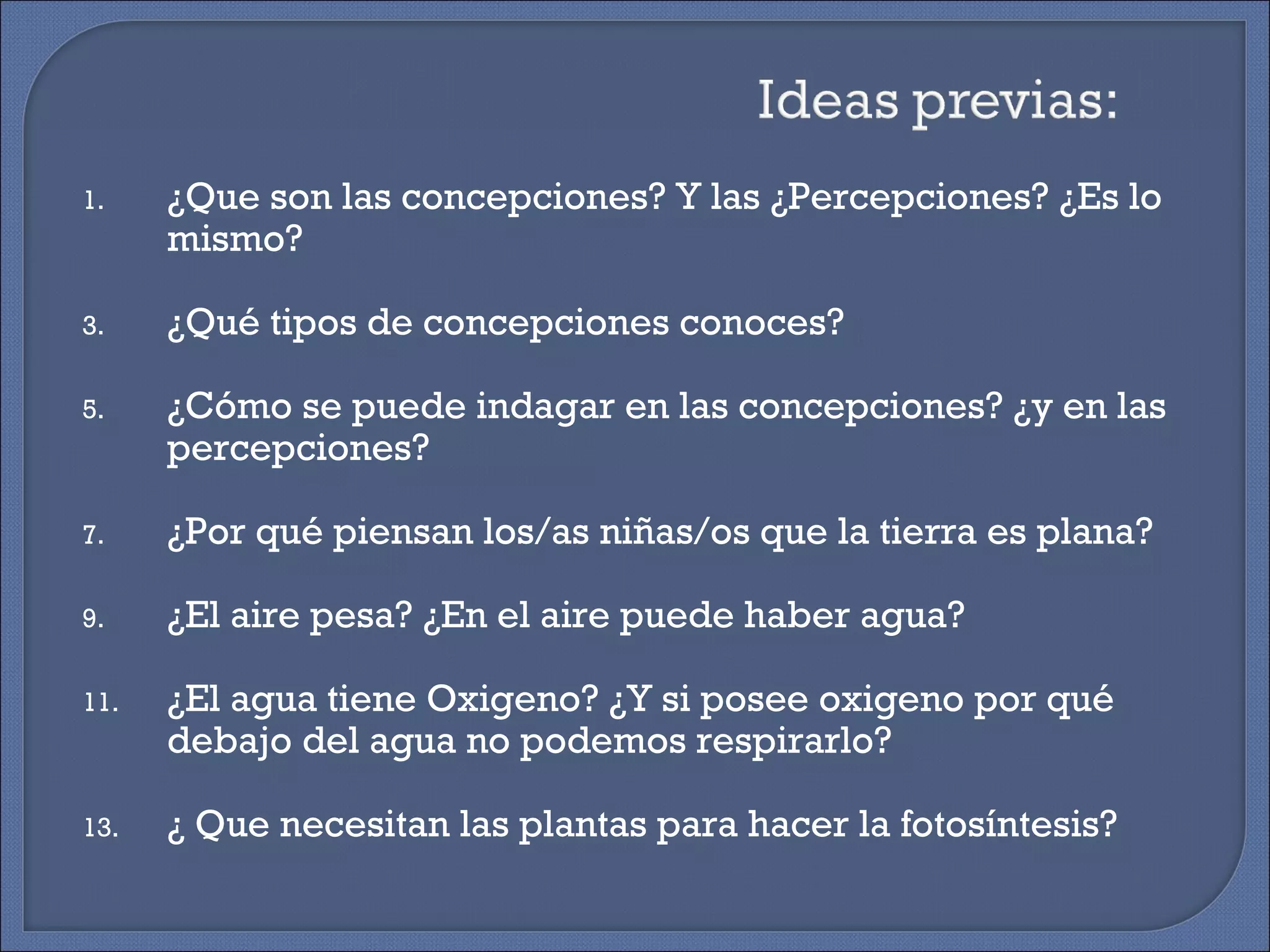 Ideas previas:

1. ¿Que son las concepciones? Y las ¿Percepciones? ¿Es lo mismo?

3. ¿Qué tipos de concepciones conoces?

5. ¿Cómo se puede indagar en las concepciones? ¿y en las percepciones?

7. ¿Por qué piensan los/as niñas/os que la tierra es plana?

9. ¿El aire pesa? ¿En el aire puede haber agua?

11. ¿El agua tiene Oxigeno? ¿Y si posee oxigeno por qué debajo del agua no podemos respirarlo?

13. ¿ Que necesitan las plantas para hacer la fotosíntesis?